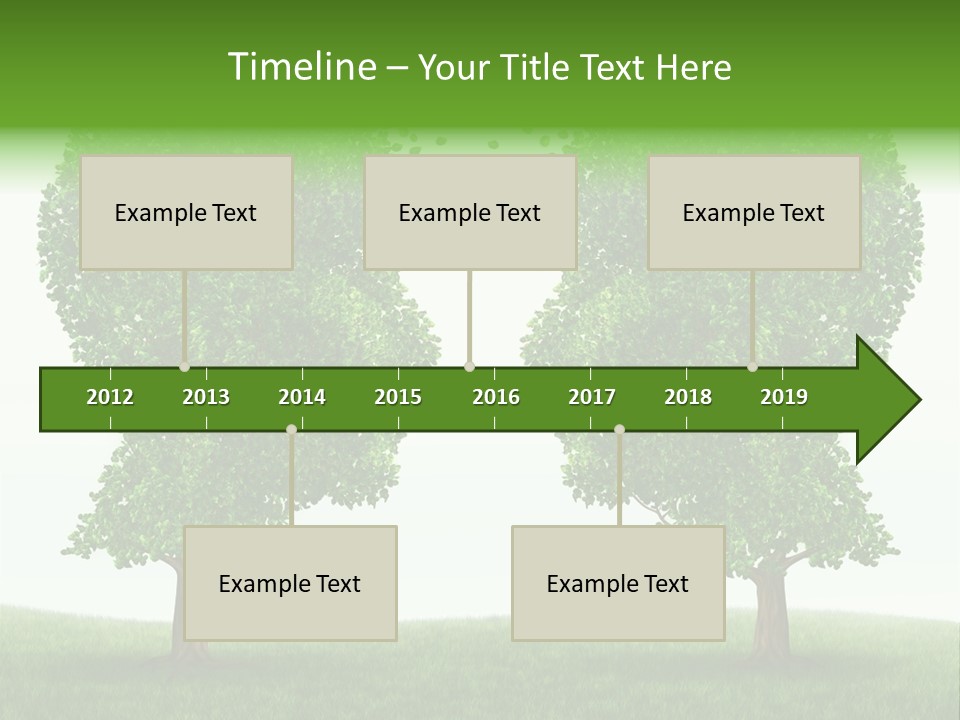 Timeline – Your Title Text Here

Example Text

Example Text

Example Text

2012 2013 2014 2015 2016 2017 2018 2019

Example Text

Example Text